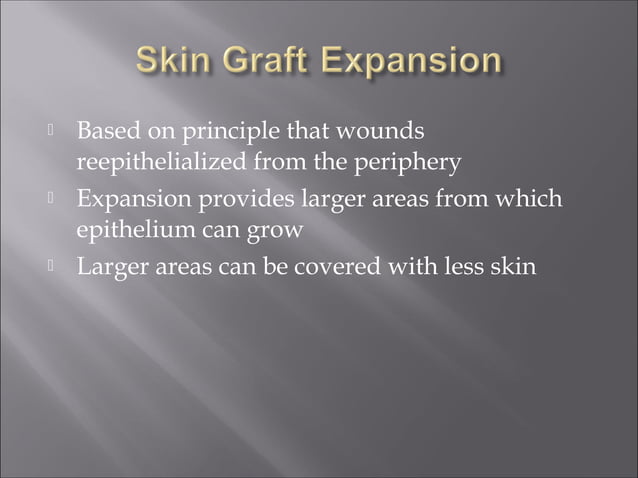 Skin Graft Expansion

Based on principle that wounds reepithelialized from the periphery

Expansion provides larger areas from which epithelium can grow

Larger areas can be covered with less skin